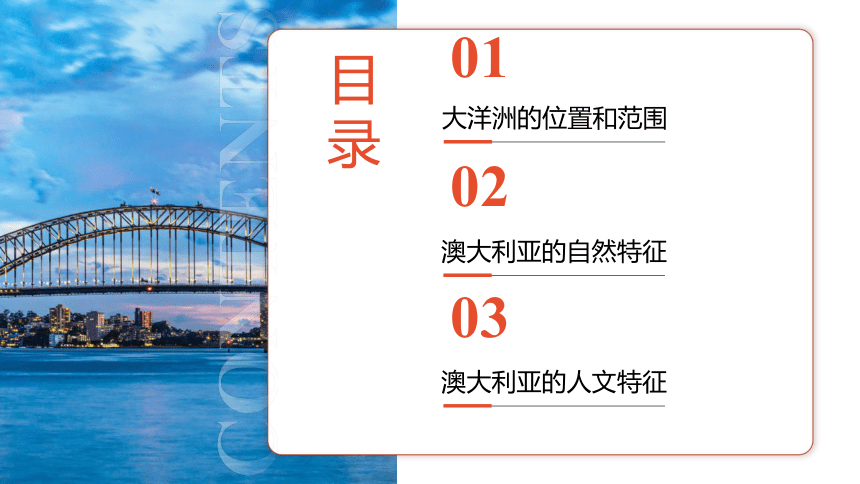 CONTENTS

目录

01
大洋洲的位置和范围

02
澳大利亚的自然特征

03
澳大利亚的人文特征